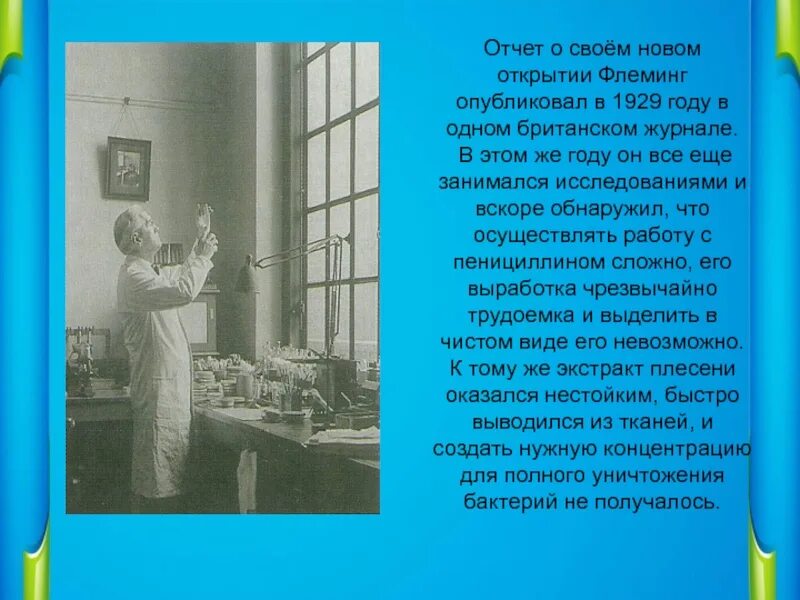 Отчет о своём новом открытии Флеминг опубликовал в 1929 году в одном британском журнале. В этом же году он все еще занимался исследованиями и вскоре обнаружил, что осуществлять работу с пенициллином сложно, его выработка чрезвычайно трудоемка и выделить в чистом виде его невозможно. К тому же экстракт плесени оказался нестойким, быстро выводился из тканей, и создать нужную концентрацию для полного уничтожения бактерий не получалось.